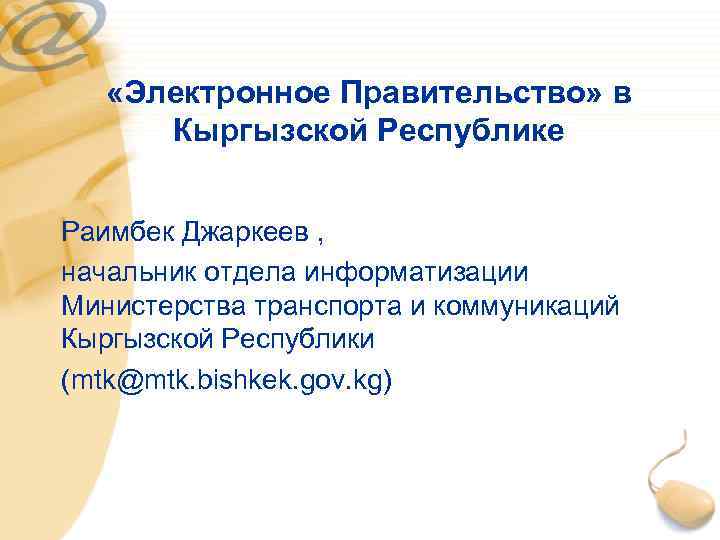 «Электронное Правительство» в Кыргызской Республике

Раимбек Джаркеев ,

начальник отдела информатизации Министерства транспорта и коммуникаций Кыргызской Республики

(mtk@mtk.bishkek.gov.kg)